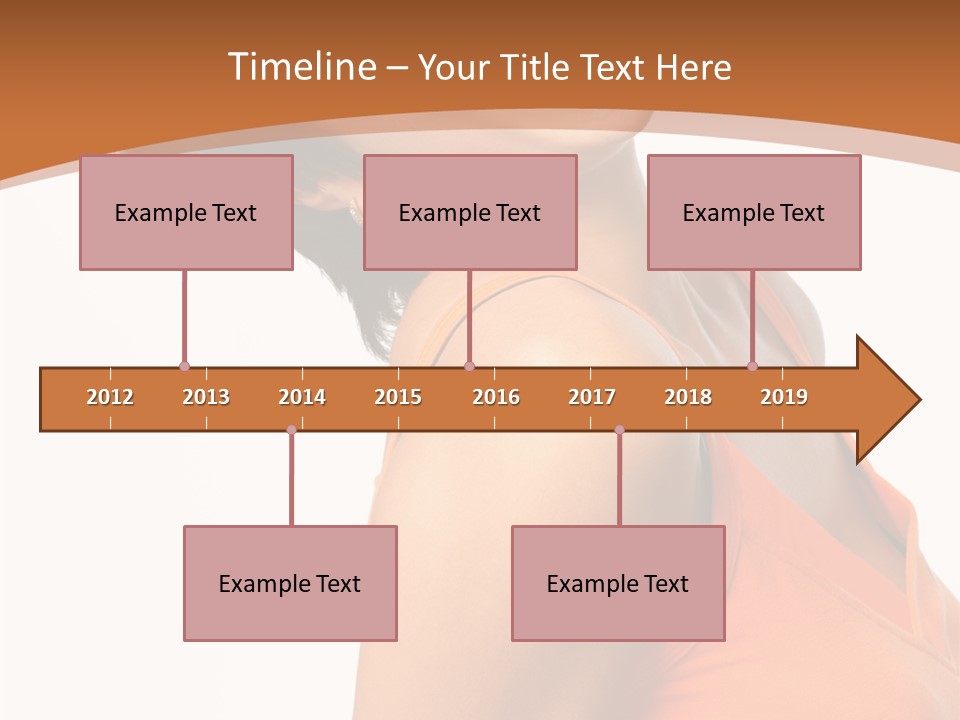 Timeline – Your Title Text Here

Example Text

Example Text

Example Text

2012 2013 2014 2015 2016 2017 2018 2019

Example Text

Example Text